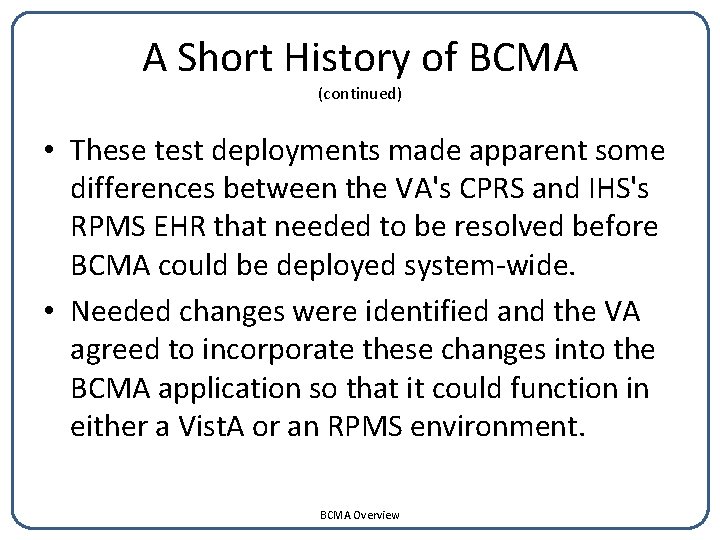 A Short History of BCMA
(continued)

• These test deployments made apparent some differences between the VA's CPRS and IHS's RPMS EHR that needed to be resolved before BCMA could be deployed system-wide.

• Needed changes were identified and the VA agreed to incorporate these changes into the BCMA application so that it could function in either a VistA or an RPMS environment.

BCMA Overview